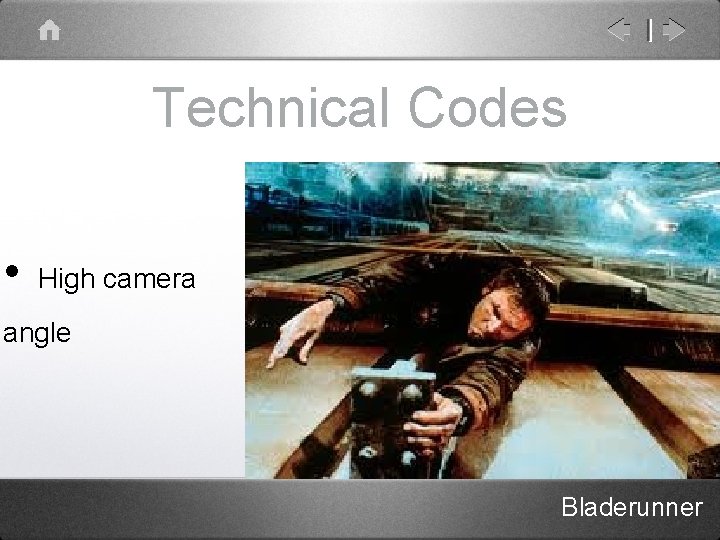 Technical Codes

• High camera angle

Bladerunner